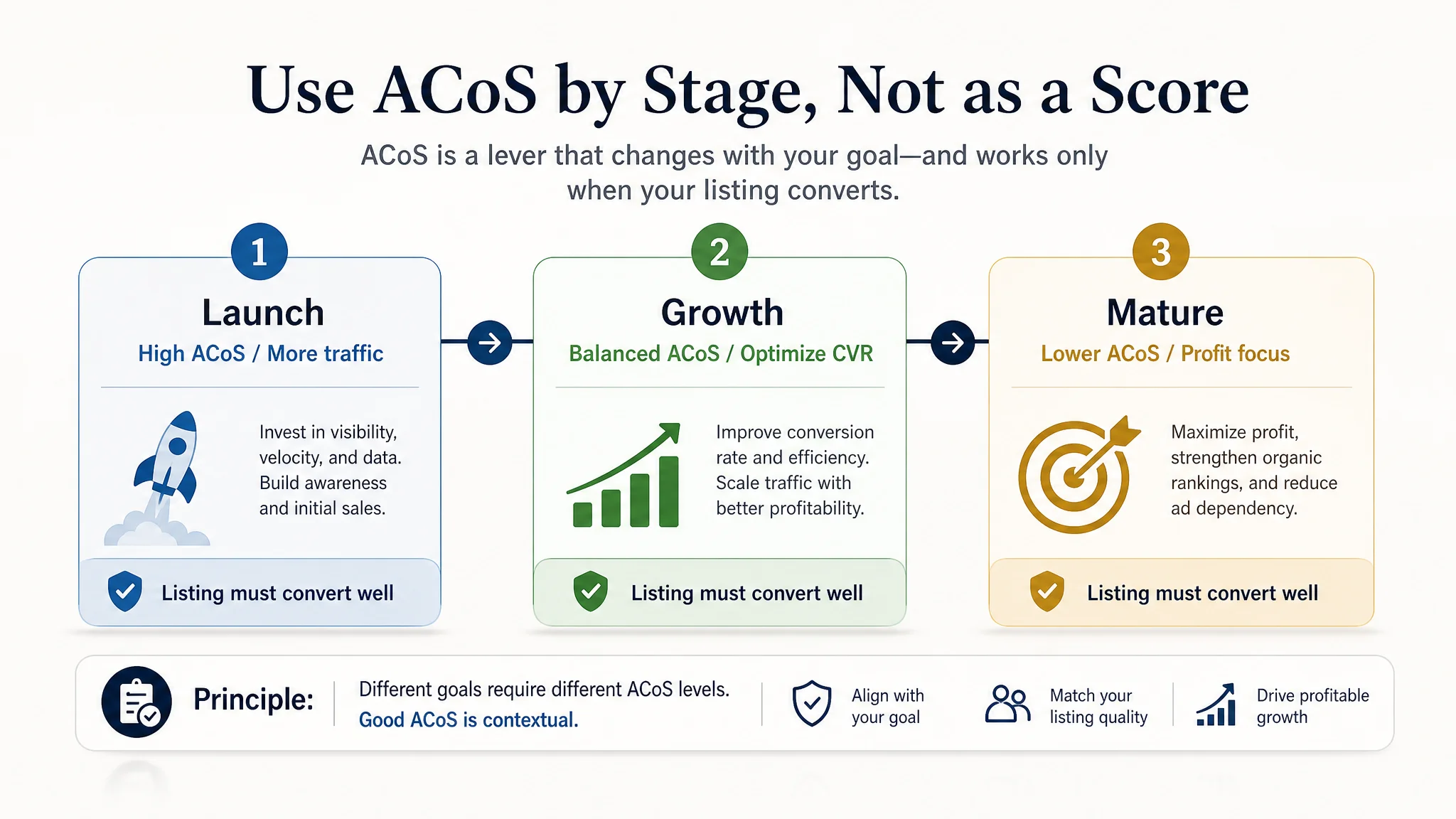 Use ACoS by Stage, Not as a Score

ACoS is a lever that changes with your goal—and works only when your listing converts.

1

Launch

High ACoS / More traffic

Invest in visibility, velocity, and data. Build awareness and initial sales.

Listing must convert well

2

Growth

Balanced ACoS / Optimize CVR

Improve conversion rate and efficiency. Scale traffic with better profitability.

Listing must convert well

3

Mature

Lower ACoS / Profit focus

Maximize profit, strengthen organic rankings, and reduce ad dependency.

Listing must convert well

Principle: Different goals require different ACoS levels. Good ACoS is contextual.

Align with your goal

Match your listing quality

Drive profitable growth